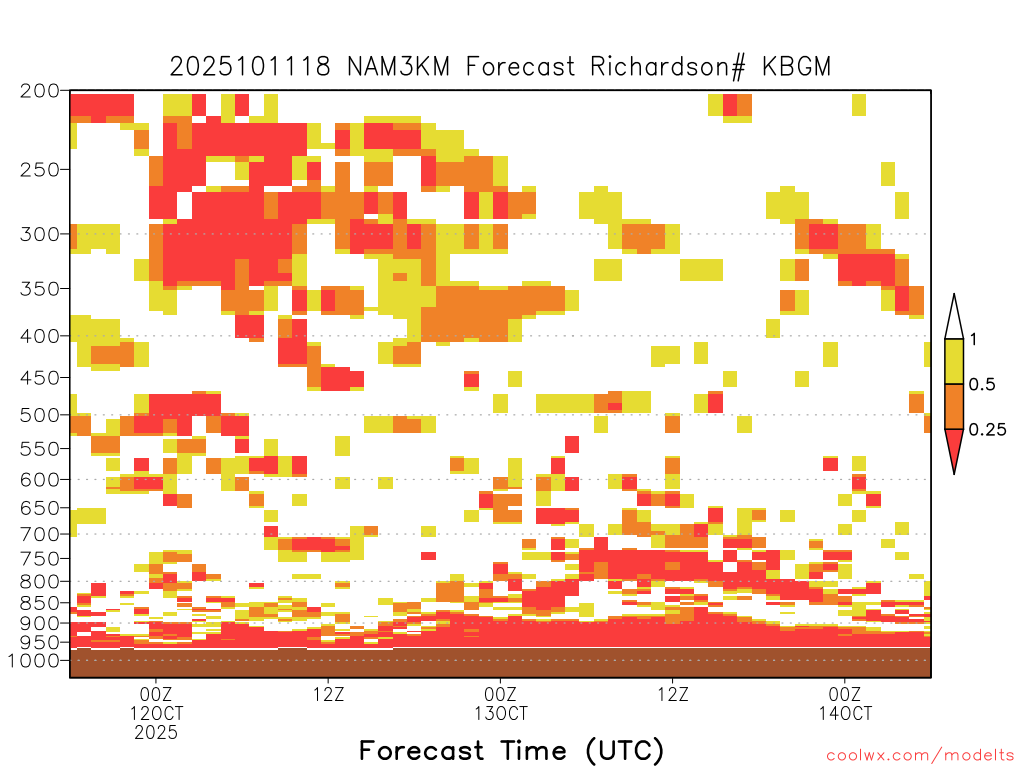 2025101118 NAM3KM Forecast Richardson# KBGM

200
250
300
350
400
450
500
550
600
650
700
750
800
850
900
950
1000

1
0.5
0.25

00Z
12OCT
2025

12Z

00Z
13OCT

12Z

00Z
14OCT

Forecast Time (UTC)

coolwx.com/modelts